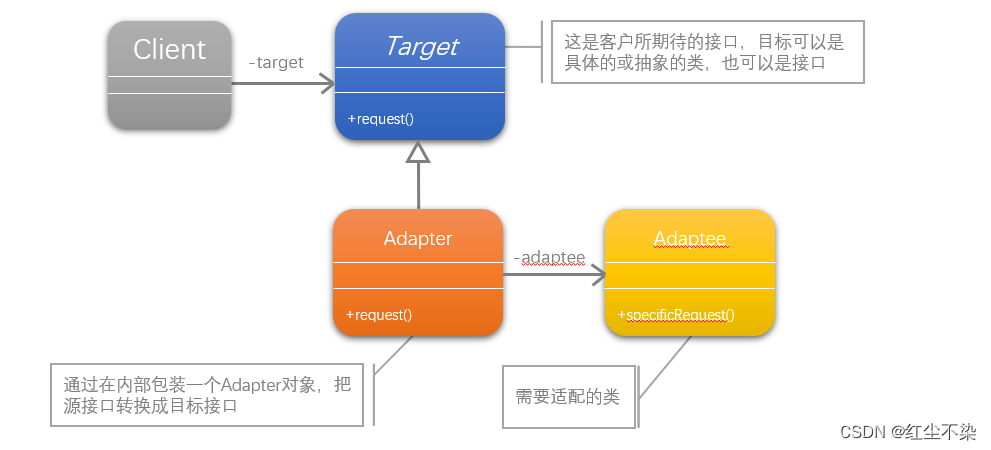 Client

-target

Target

+request()

这是客户所期待的接口，目标可以是具体的或抽象的类，也可以是接口

Adapter

+request()

-adaptee

Adaptee

+specificRequest()

通过在内部包装一个Adapter对象，把源接口转换成目标接口

需要适配的类

CSDN @红尘不染